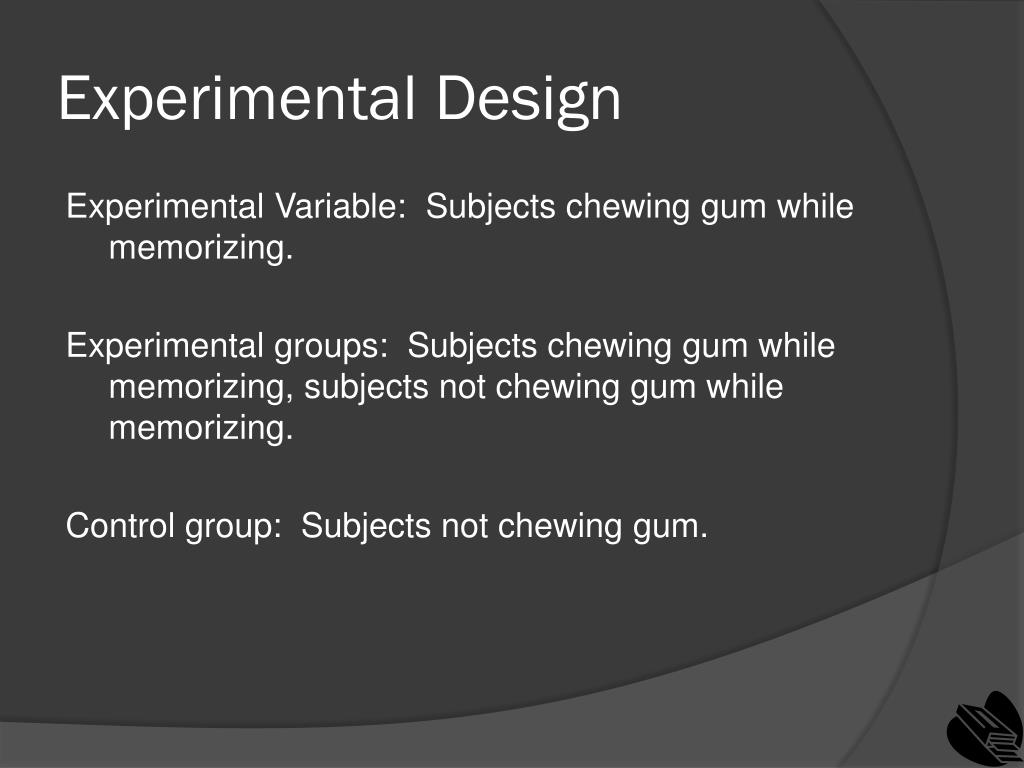 Experimental Design

Experimental Variable:  Subjects chewing gum while memorizing.

Experimental groups:  Subjects chewing gum while memorizing, subjects not chewing gum while memorizing.

Control group:  Subjects not chewing gum.